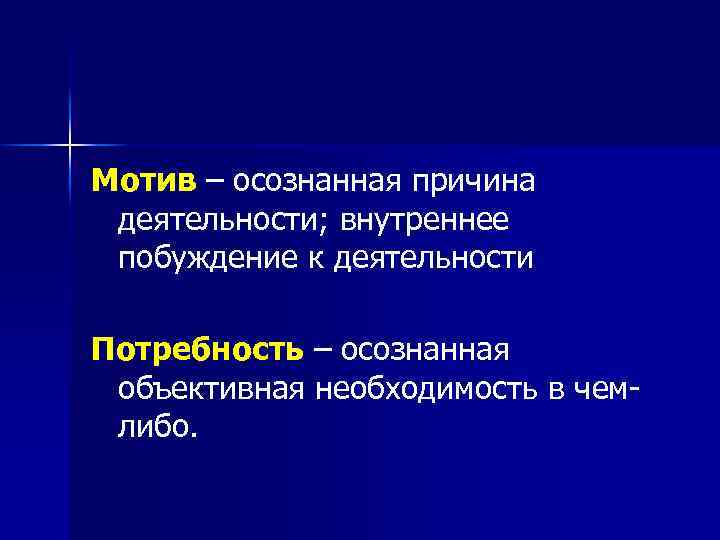 Мотив – осознанная причина деятельности; внутреннее побуждение к деятельности

Потребность – осознанная объективная необходимость в чем-либо.